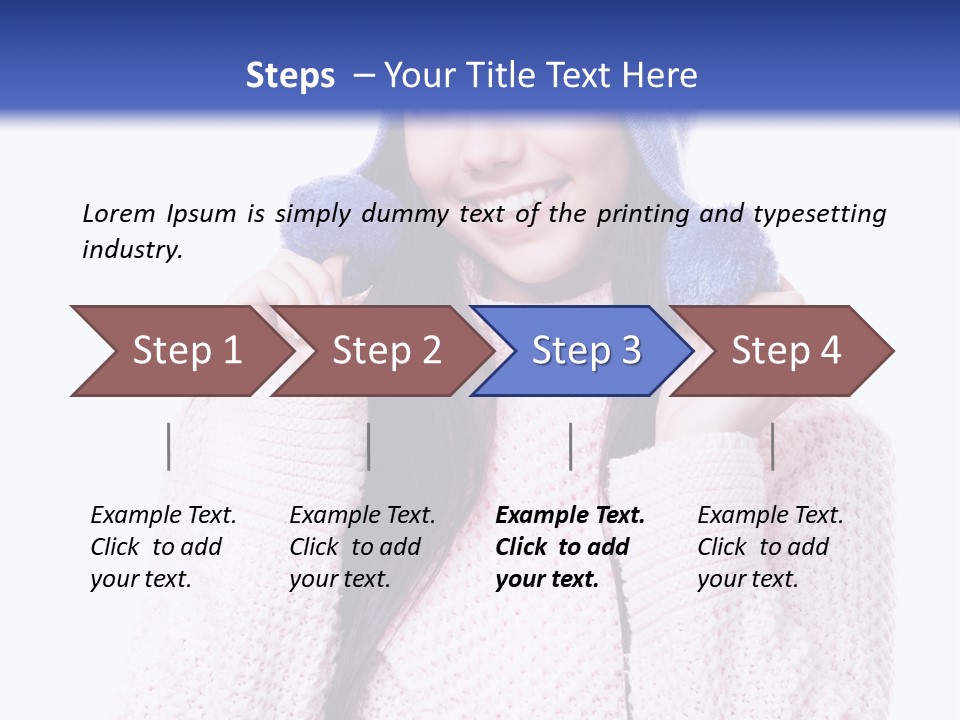 Steps – Your Title Text Here

Lorem Ipsum is simply dummy text of the printing and typesetting industry.

Step 1

Step 2

Step 3

Step 4

Example Text. Click to add your text.

Example Text. Click to add your text.

Example Text. Click to add your text.

Example Text. Click to add your text.